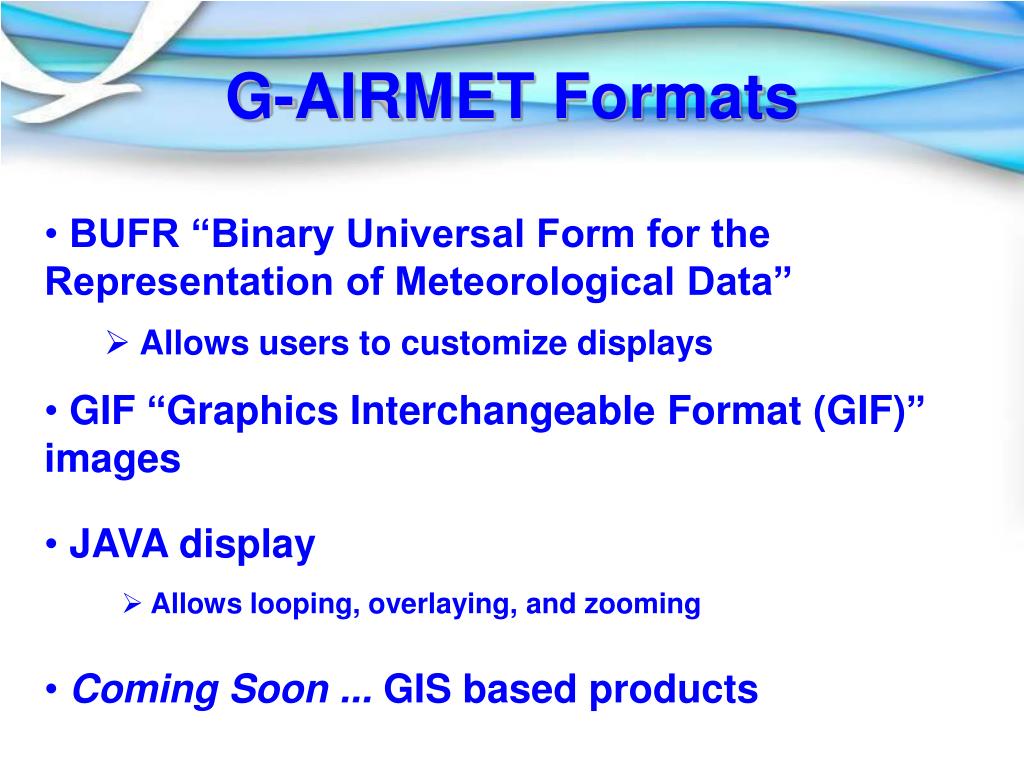 G-AIRMET Formats

• BUFR “Binary Universal Form for the Representation of Meteorological Data”

➢ Allows users to customize displays

• GIF “Graphics Interchangeable Format (GIF)” images

• JAVA display

➢ Allows looping, overlaying, and zooming

• Coming Soon ... GIS based products